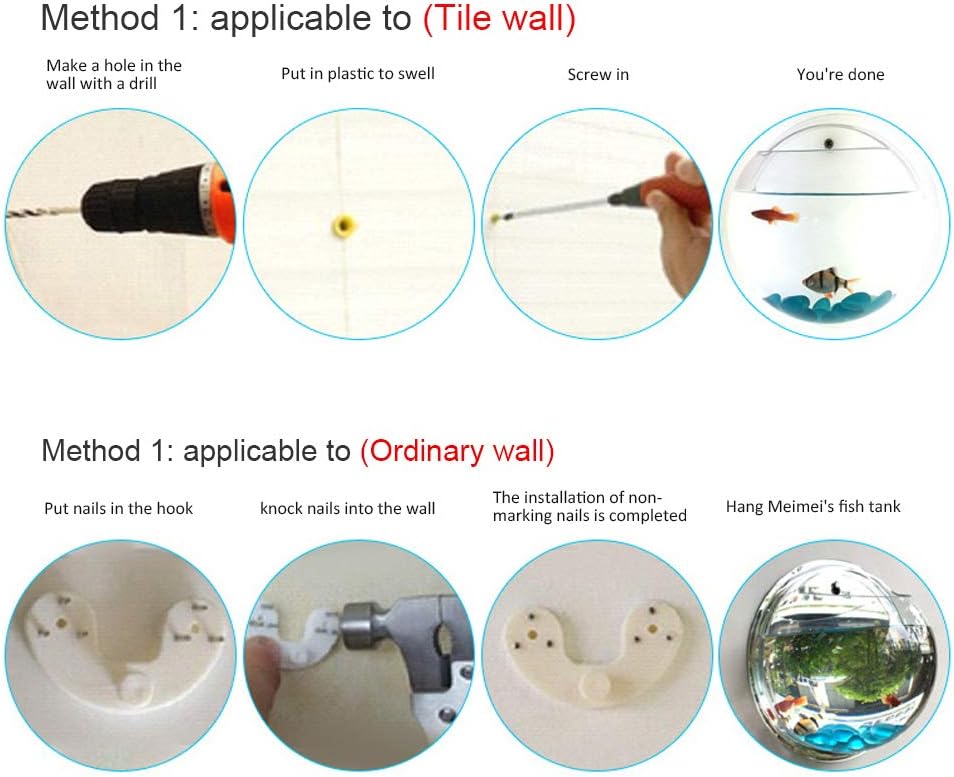 Method 1: applicable to (Tile wall)

Make a hole in the wall with a drill

Put in plastic to swell

Screw in

You're done

Method 1: applicable to (Ordinary wall)

Put nails in the hook

knock nails into the wall

The installation of non-marking nails is completed

Hang Meimei's fish tank